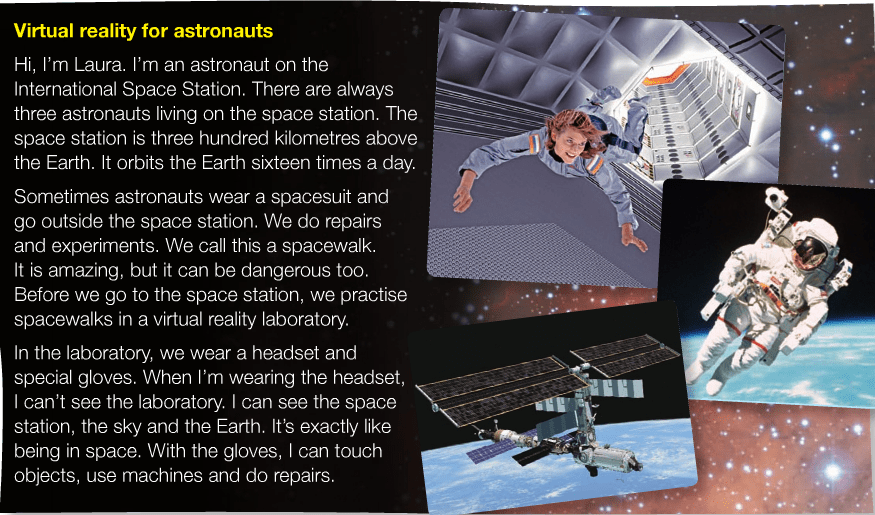 Virtual reality for astronauts

Hi, I'm Laura. I'm an astronaut on the International Space Station. There are always three astronauts living on the space station. The space station is three hundred kilometres above the Earth. It orbits the Earth sixteen times a day.

Sometimes astronauts wear a spacesuit and go outside the space station. We do repairs and experiments. We call this a spacewalk. It is amazing, but it can be dangerous too. Before we go to the space station, we practise spacewalks in a virtual reality laboratory.

In the laboratory, we wear a headset and special gloves. When I'm wearing the headset, I can't see the laboratory. I can see the space station, the sky and the Earth. It's exactly like being in space. With the gloves, I can touch objects, use machines and do repairs.